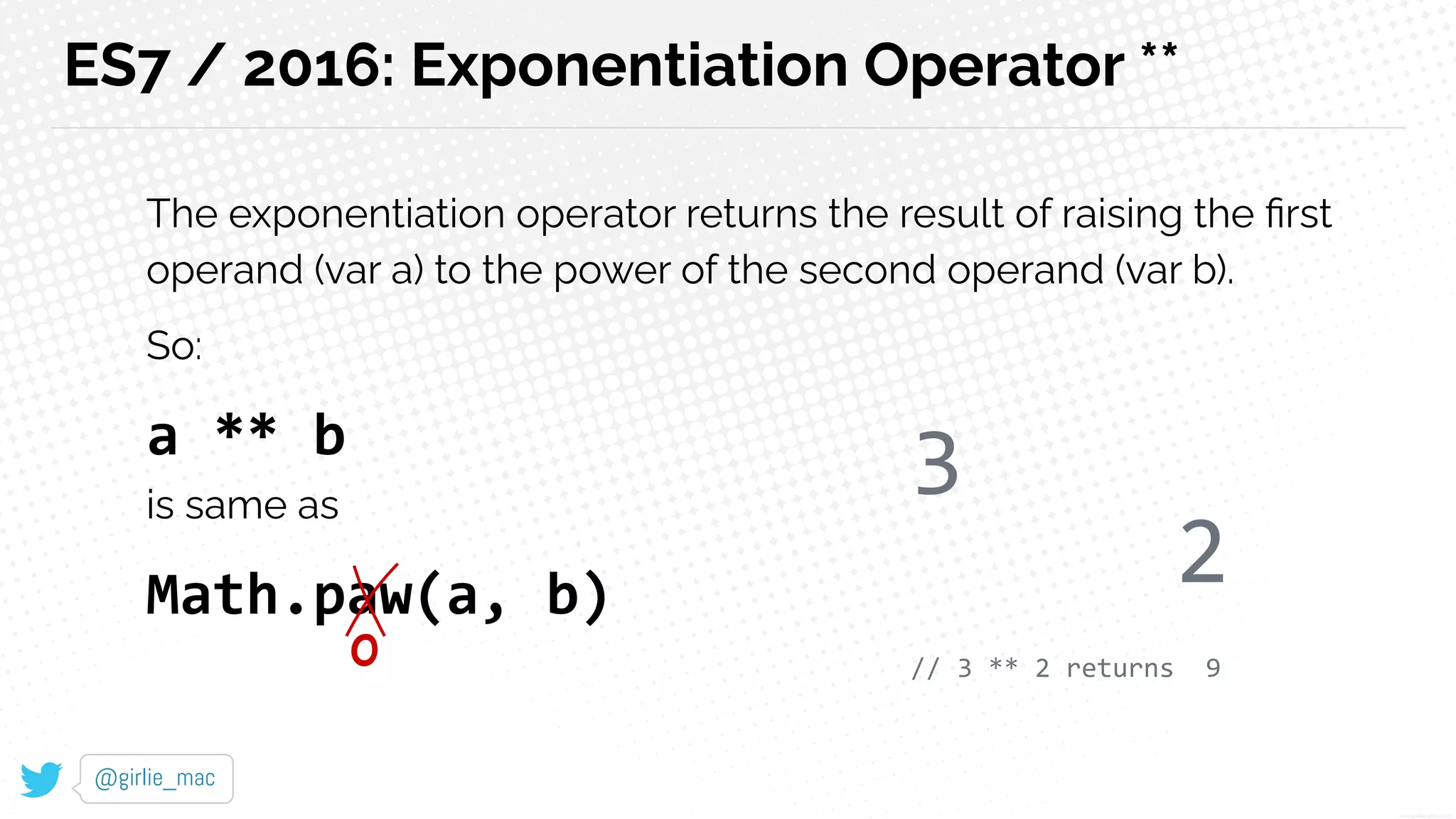 ES7 / 2016: Exponentiation Operator **

The exponentiation operator returns the result of raising the first operand (var a) to the power of the second operand (var b).

So:

a ** b

is same as

Math.paw(a, b)
o

3

2

// 3 ** 2 returns 9

@girlie_mac